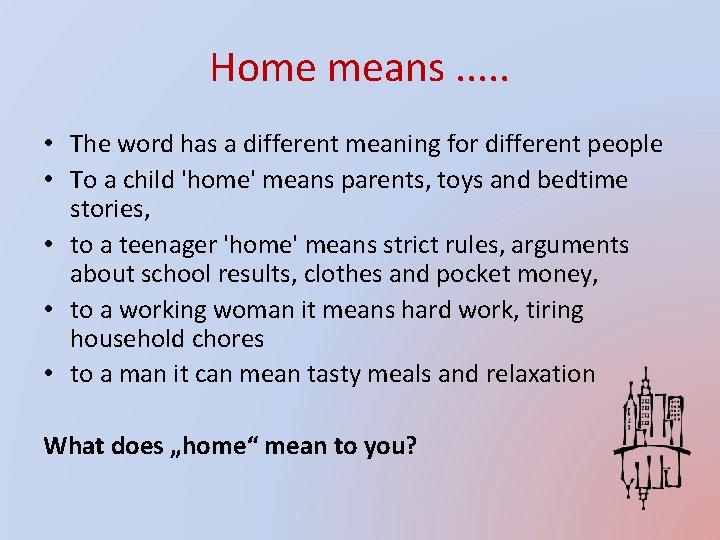 Home means .....

• The word has a different meaning for different people
• To a child 'home' means parents, toys and bedtime stories,
• to a teenager 'home' means strict rules, arguments about school results, clothes and pocket money,
• to a working woman it means hard work, tiring household chores
• to a man it can mean tasty meals and relaxation

What does „home“ mean to you?